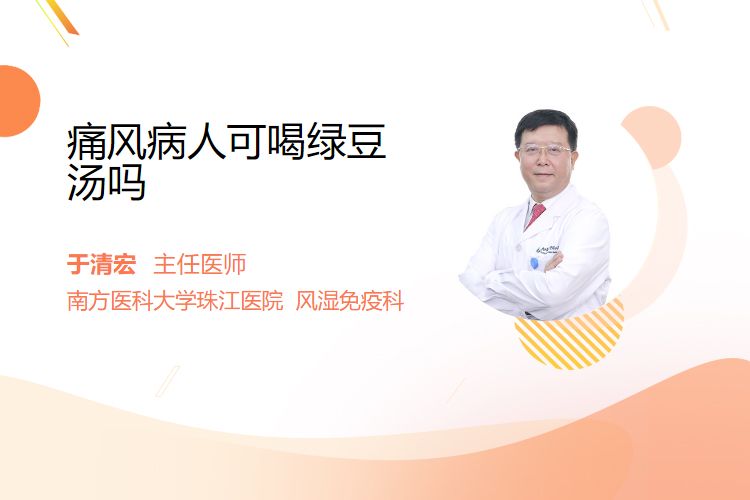 痛风病人可喝绿豆汤吗

于清宏 主任医师
南方医科大学珠江医院 风湿免疫科